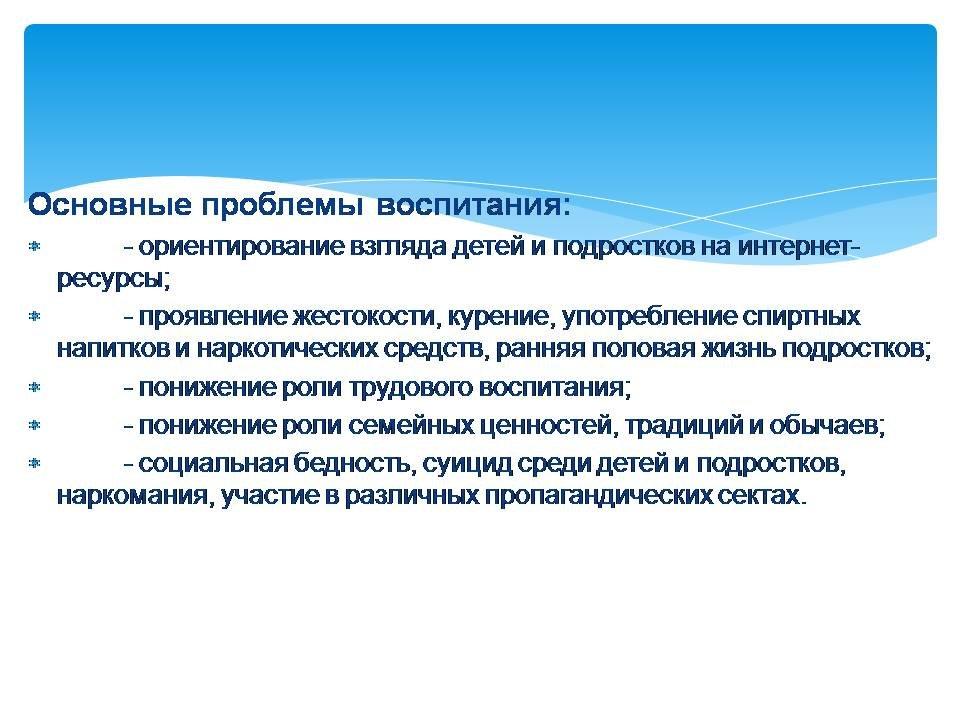 Основные проблемы воспитания:

- ориентирование взгляда детей и подростков на интернет-ресурсы;

- проявление жестокости, курение, употребление спиртных напитков и наркотических средств, ранняя половая жизнь подростков;

- понижение роли трудового воспитания;

- понижение роли семейных ценностей, традиций и обычаев;

- социальная бедность, суицид среди детей и подростков, наркомания, участие в различных пропагандических сектах.